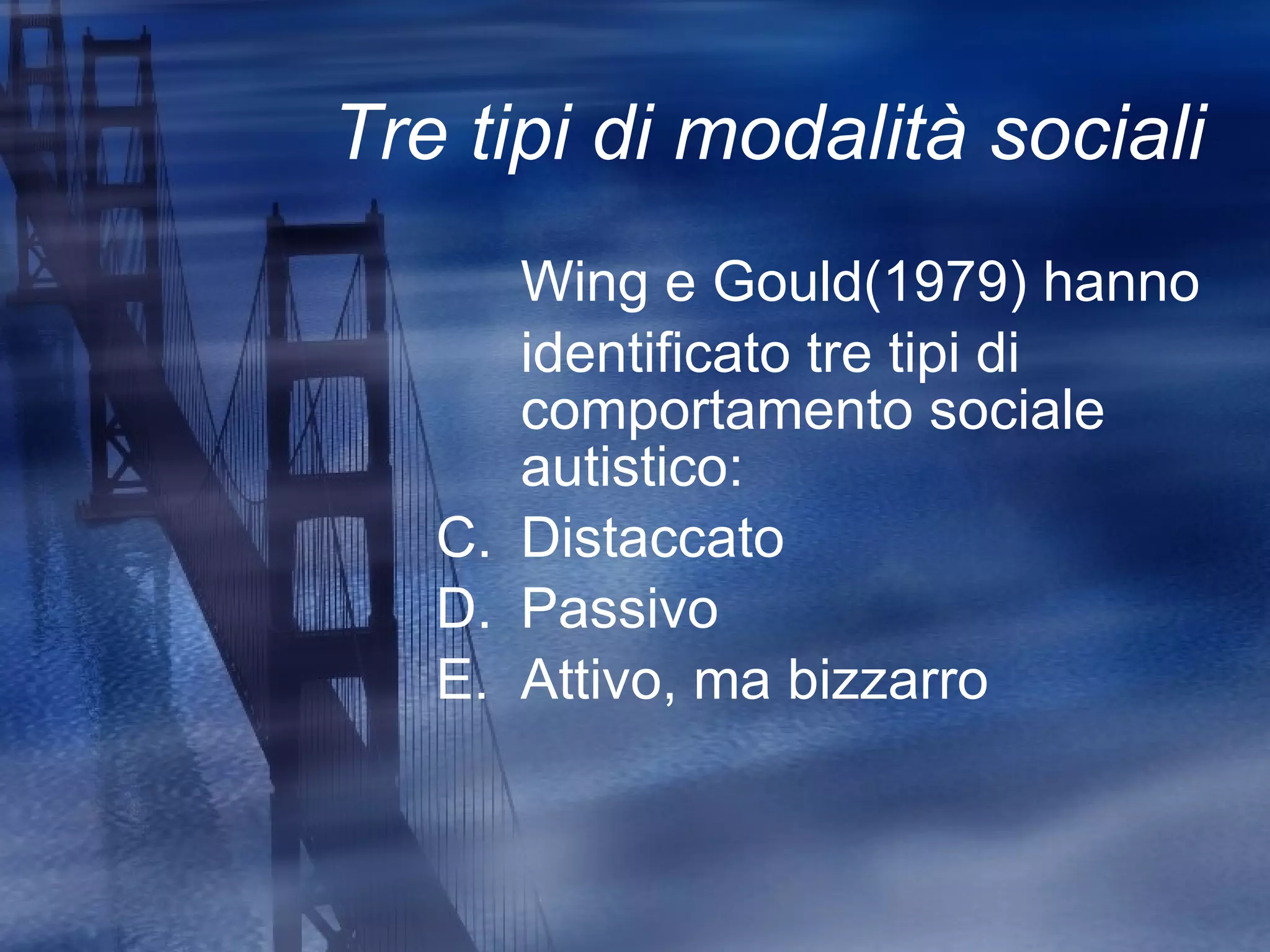 Tre tipi di modalità sociali

Wing e Gould(1979) hanno identificato tre tipi di comportamento sociale autistico:

C. Distaccato
D. Passivo
E. Attivo, ma bizzarro